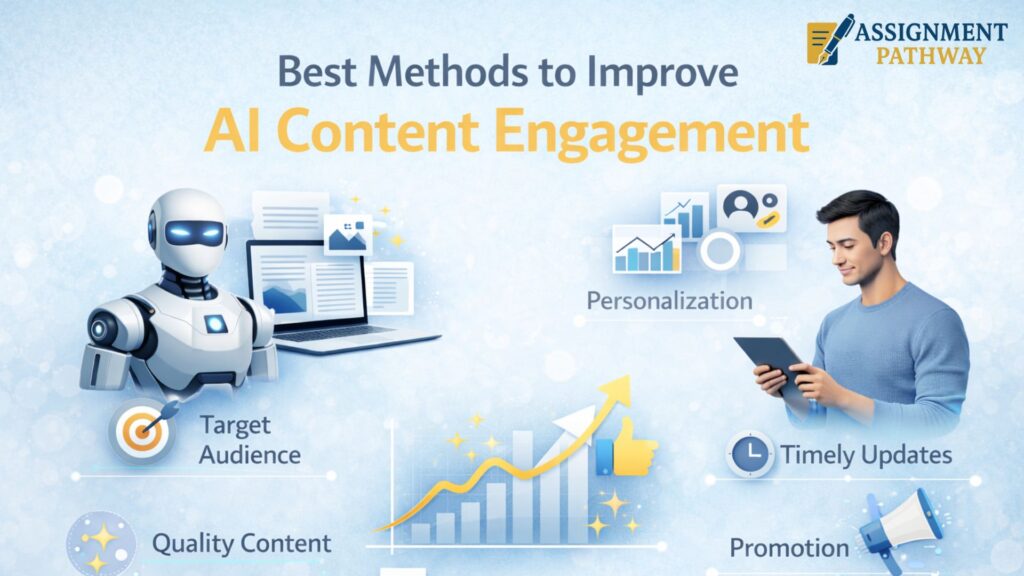 ASSIGNMENT PATHWAY

Best Methods to Improve
AI Content Engagement

Personalization

Target Audience

Timely Updates

Quality Content

Promotion